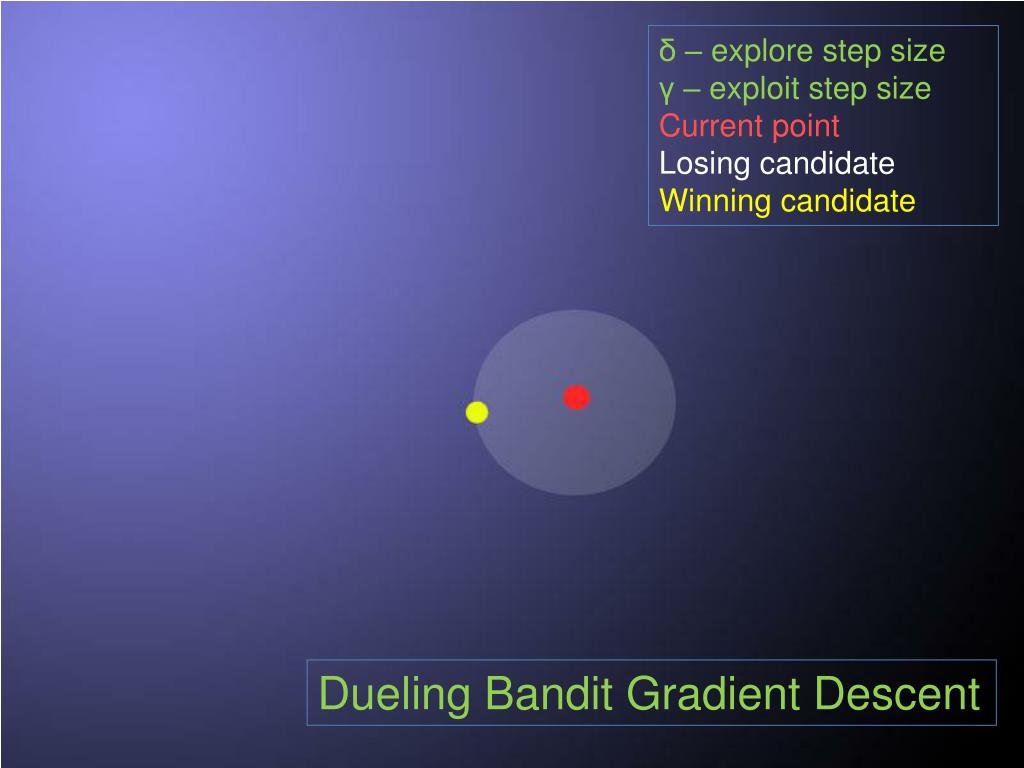 δ – explore step size
γ – exploit step size
Current point
Losing candidate
Winning candidate

Dueling Bandit Gradient Descent